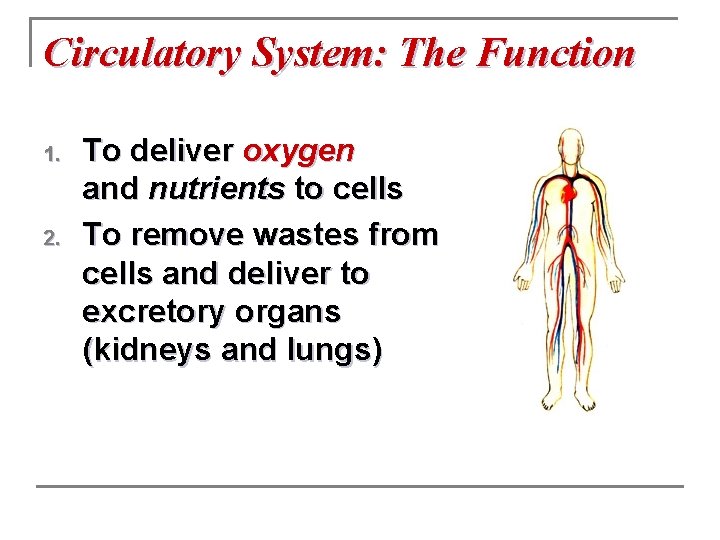 Circulatory System: The Function

1. To deliver oxygen and nutrients to cells
2. To remove wastes from cells and deliver to excretory organs (kidneys and lungs)